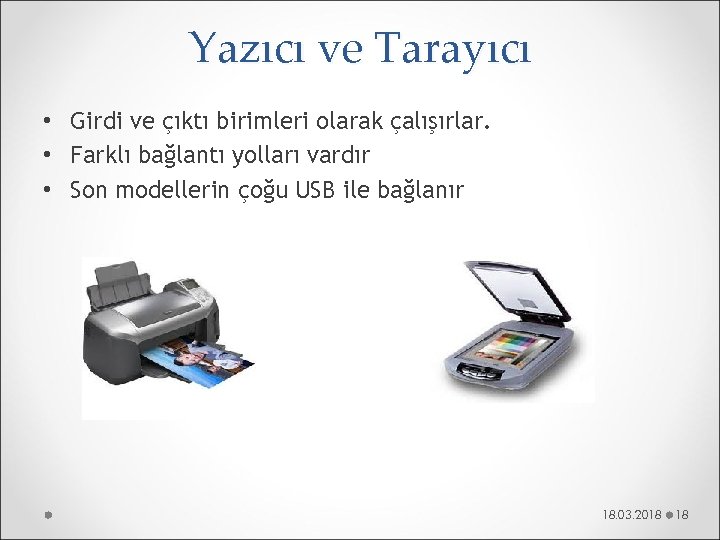 Yazıcı ve Tarayıcı

• Girdi ve çıktı birimleri olarak çalışırlar.
• Farklı bağlantı yolları vardır
• Son modellerin çoğu USB ile bağlanır

18.03.2018 18